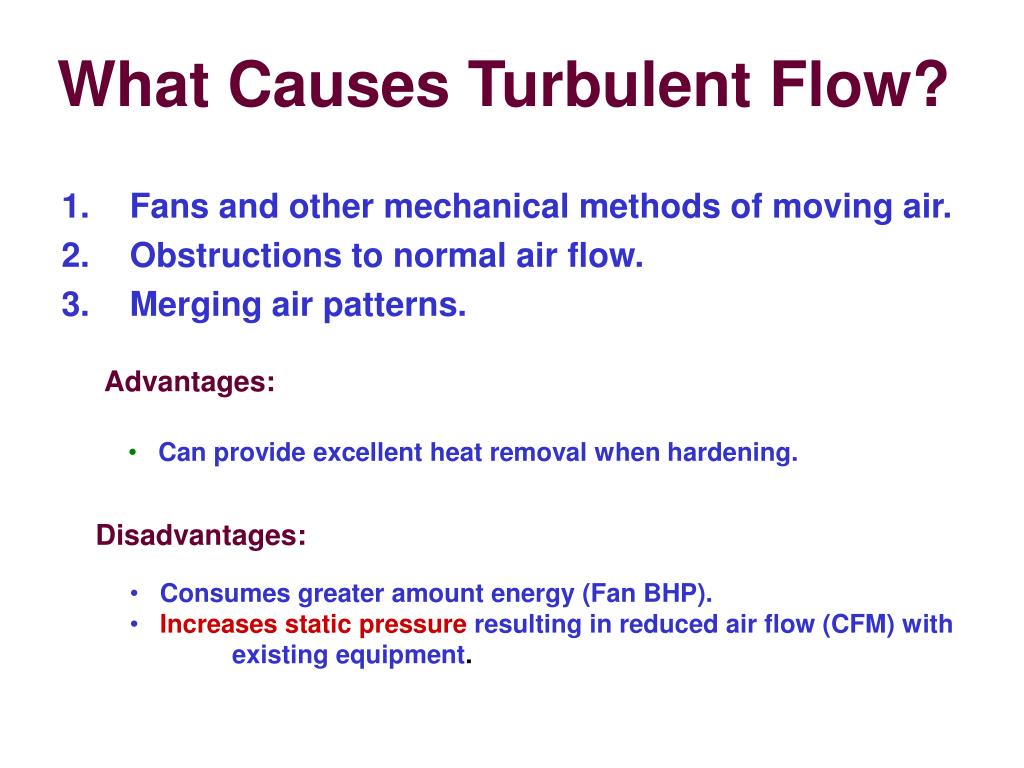 What Causes Turbulent Flow?

1. Fans and other mechanical methods of moving air.
2. Obstructions to normal air flow.
3. Merging air patterns.

Advantages:

• Can provide excellent heat removal when hardening.

Disadvantages:

• Consumes greater amount energy (Fan BHP).
• Increases static pressure resulting in reduced air flow (CFM) with existing equipment.